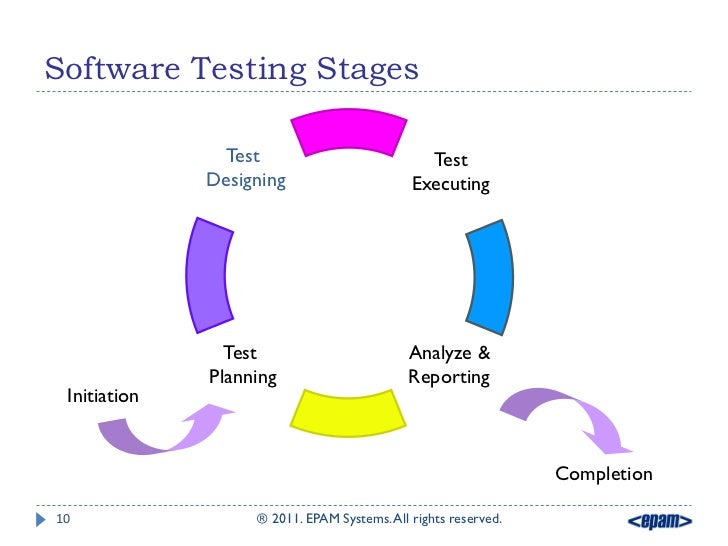 Software Testing Stages

Test Designing

Test Executing

Test Planning

Analyze & Reporting

Initiation

Completion

10

® 2011. EPAM Systems. All rights reserved.

<epam>